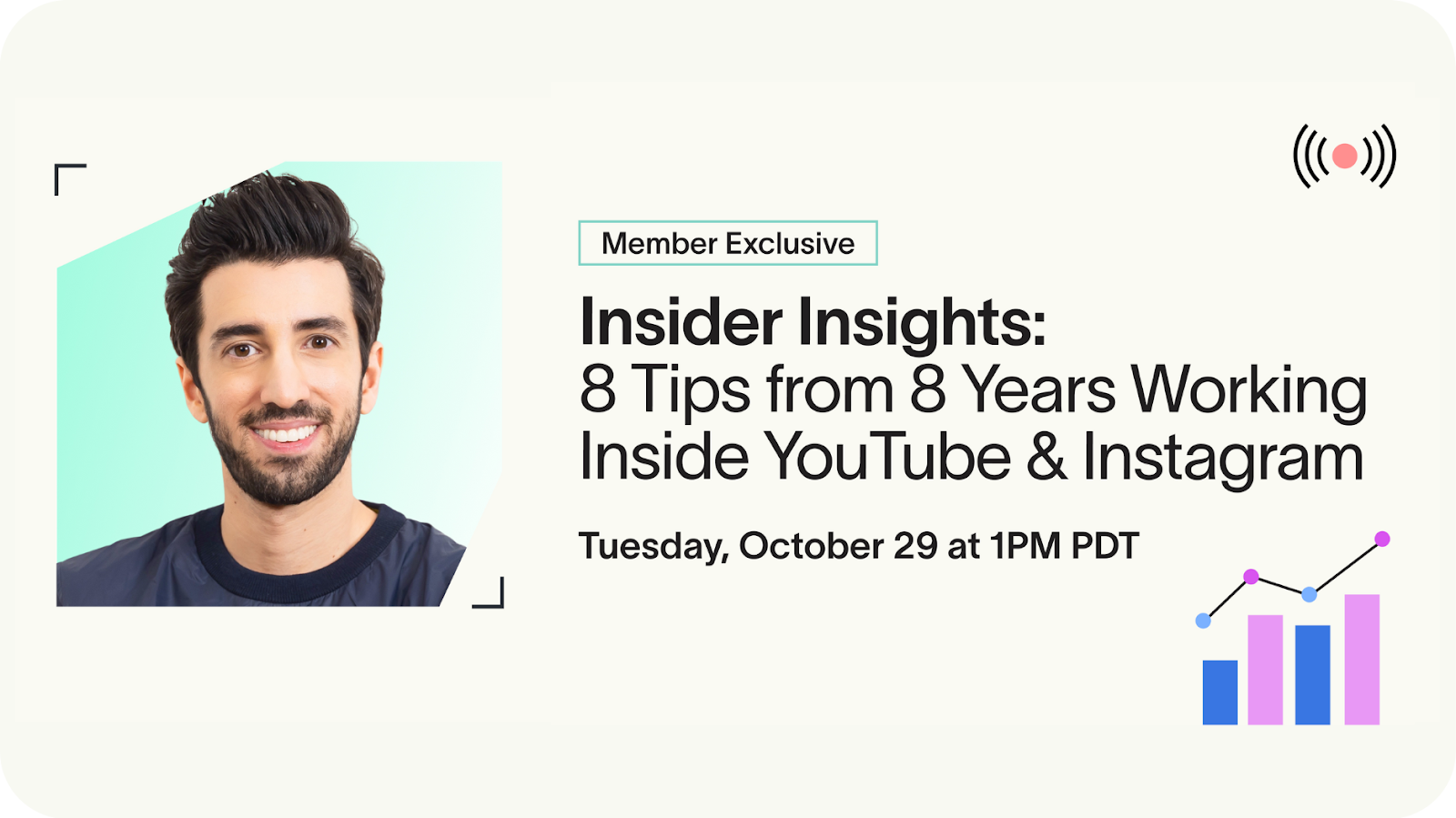 Member Exclusive

Insider Insights:
8 Tips from 8 Years Working Inside YouTube & Instagram

Tuesday, October 29 at 1PM PDT